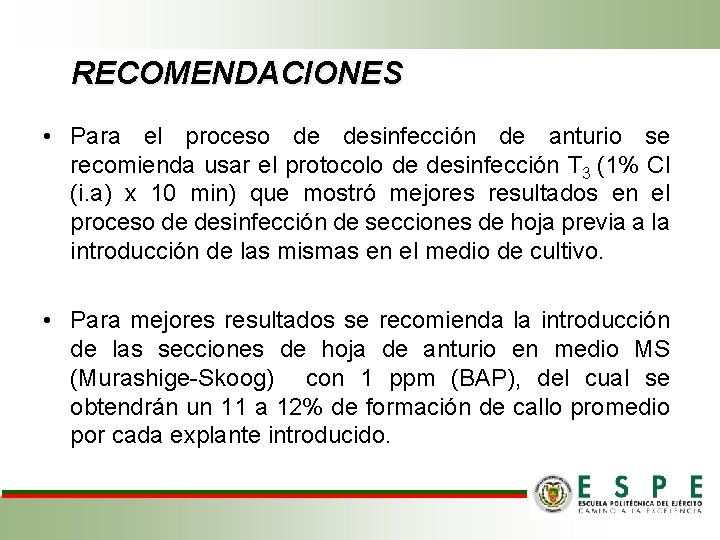 RECOMENDACIONES

• Para el proceso de desinfección de anturio se recomienda usar el protocolo de desinfección $T_3$ (1% Cl (i.a) x 10 min) que mostró mejores resultados en el proceso de desinfección de secciones de hoja previa a la introducción de las mismas en el medio de cultivo.

• Para mejores resultados se recomienda la introducción de las secciones de hoja de anturio en medio MS (Murashige-Skoog) con 1 ppm (BAP), del cual se obtendrán un 11 a 12% de formación de callo promedio por cada explante introducido.

ESPE
ESCUELA POLITÉCNICA DEL EJÉRCITO
CAMINO A LA EXCELENCIA